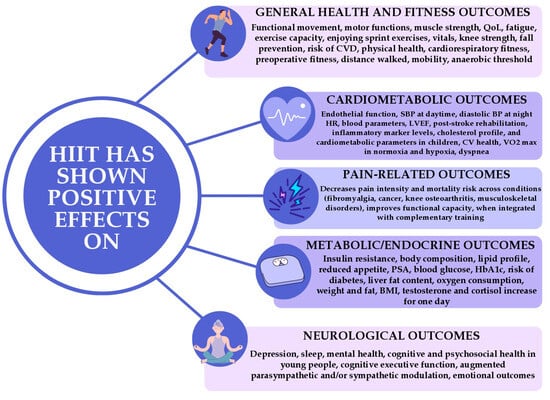 HIIT HAS SHOWN POSITIVE EFFECTS ON

GENERAL HEALTH AND FITNESS OUTCOMES

Functional movement, motor functions, muscle strength, QoL, fatigue, exercise capacity, enjoying sprint exercises, vitals, knee strength, fall prevention, risk of CVD, physical health, cardiorespiratory fitness, preoperative fitness, distance walked, mobility, anaerobic threshold

CARDIOMETABOLIC OUTCOMES

Endothelial function, SBP at daytime, diastolic BP at night HR, blood parameters, LVEF, post-stroke rehabilitation, inflammatory marker levels, cholesterol profile, and cardiometabolic parameters in children, CV health, VO2 max in normoxia and hypoxia, dyspnea

PAIN-RELATED OUTCOMES

Decreases pain intensity and mortality risk across conditions (fibromyalgia, cancer, knee osteoarthritis, musculoskeletal disorders), improves functional capacity, when integrated with complementary training

METABOLIC/ENDOCRINE OUTCOMES

Insulin resistance, body composition, lipid profile, reduced appetite, PSA, blood glucose, HbA1c, risk of diabetes, liver fat content, oxygen consumption, weight and fat, BMI, testosterone and cortisol increase for one day

NEUROLOGICAL OUTCOMES

Depression, sleep, mental health, cognitive and psychosocial health in young people, cognitive executive function, augmented parasympathetic and/or sympathetic modulation, emotional outcomes